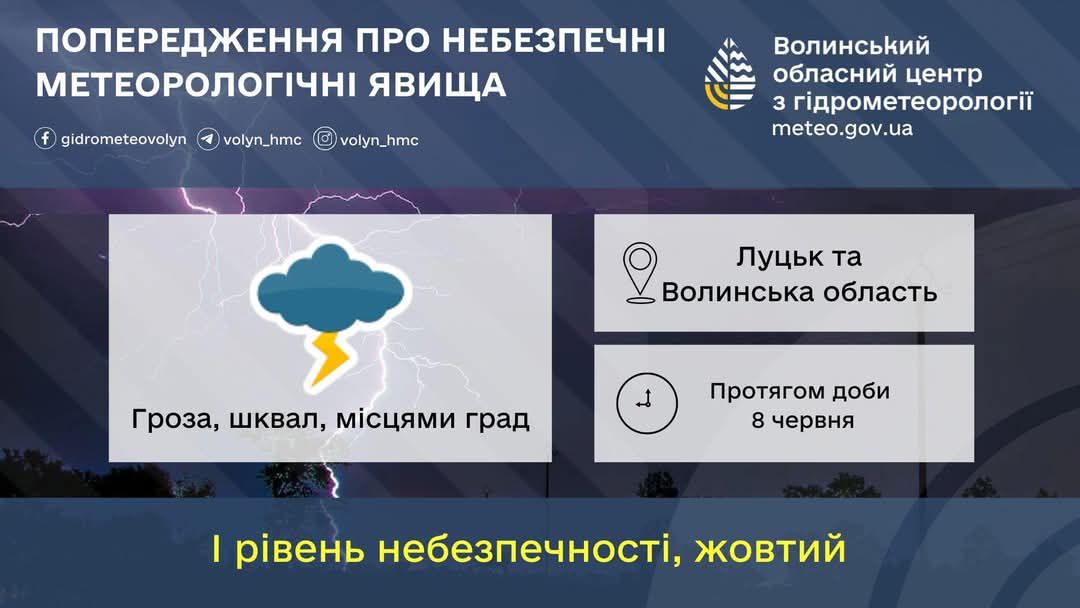 ПОПЕРЕДЖЕННЯ ПРО НЕБЕЗПЕЧНІ МЕТЕОРОЛОГІЧНІ ЯВИЩА

gidrometeovolyn volyn_hmc volyn_hmc

Волинський обласний центр з гідрометеорології
meteo.gov.ua

Гроза, шквал, місцями град

Луцьк та Волинська область

Протягом доби
8 червня

І рівень небезпечності, жовтий